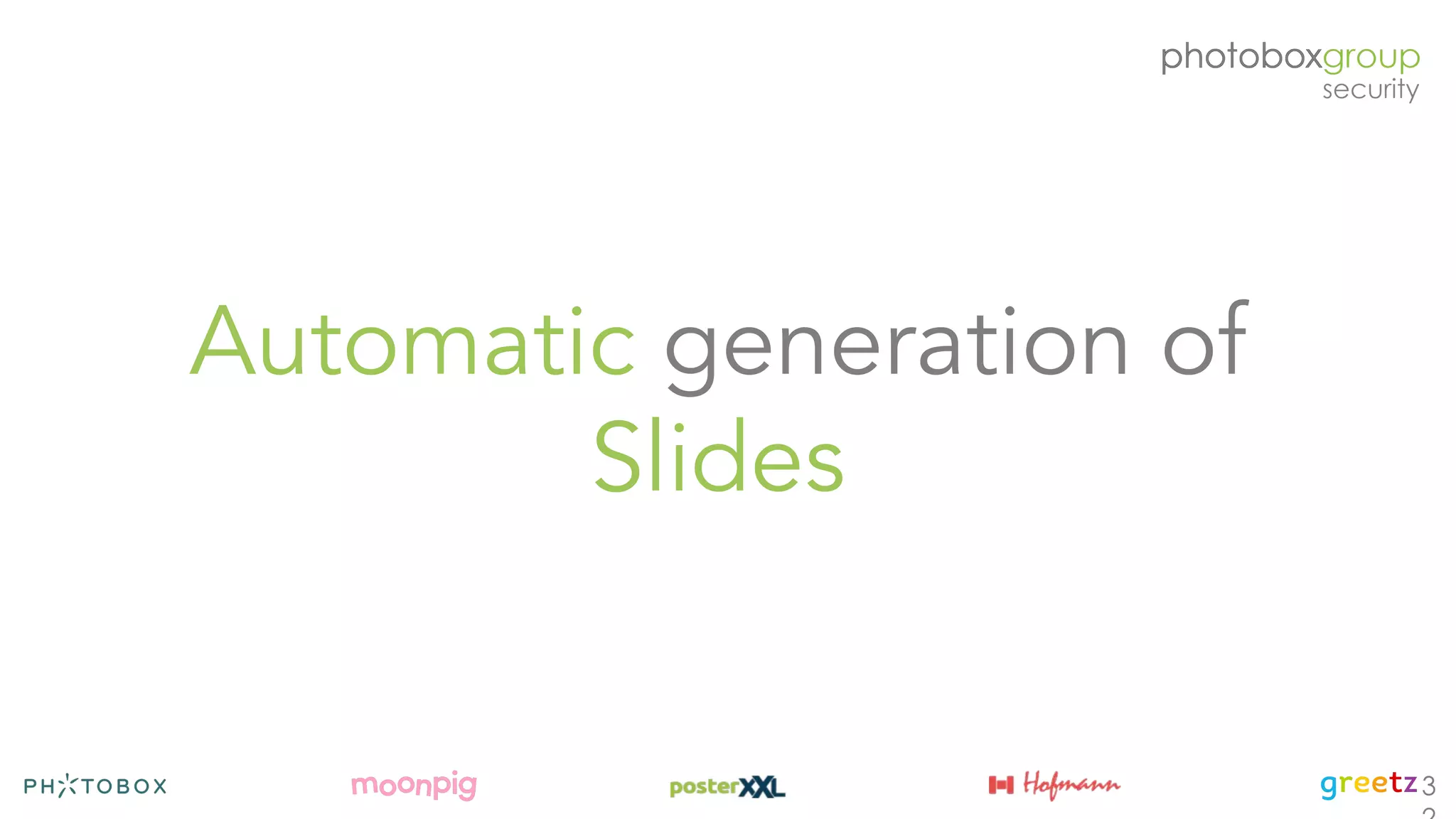 photoboxgroup
security

Automatic generation of Slides

PHOTOBOX moonpig posterXXL Hofmann greetz 3 2